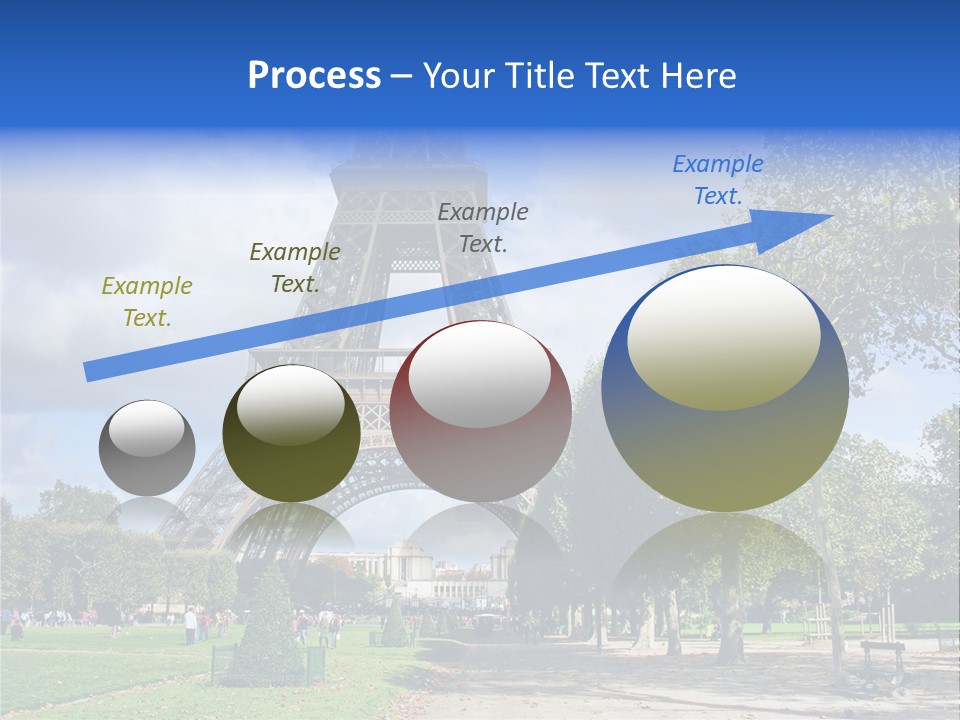 Process – Your Title Text Here

Example Text.

Example Text.

Example Text.

Example Text.